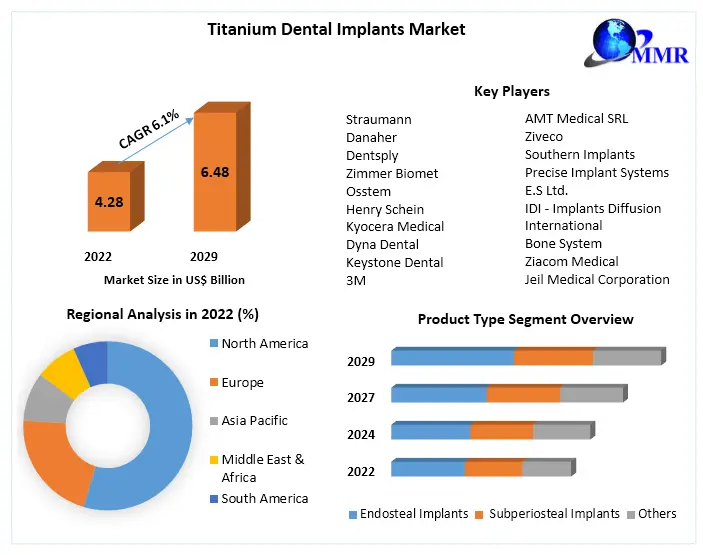 Titanium Dental Implants Market

MMR

CAGR 6.1%

4.28

6.48

2022

2029

Market Size in US$ Billion

Key Players

Straumann
Danaher
Dentsply
Zimmer Biomet
Osstem
Henry Schein
Kyocera Medical
Dyna Dental
Keystone Dental
3M

AMT Medical SRL
Ziveco
Southern Implants
Precise Implant Systems
E.S Ltd.
IDI - Implants Diffusion International
Bone System
Ziacom Medical
Jeil Medical Corporation

Regional Analysis in 2022 (%)

North America
Europe
Asia Pacific
Middle East & Africa
South America

Product Type Segment Overview

2029
2027
2024
2022

Endosteal Implants
Subperiosteal Implants
Others